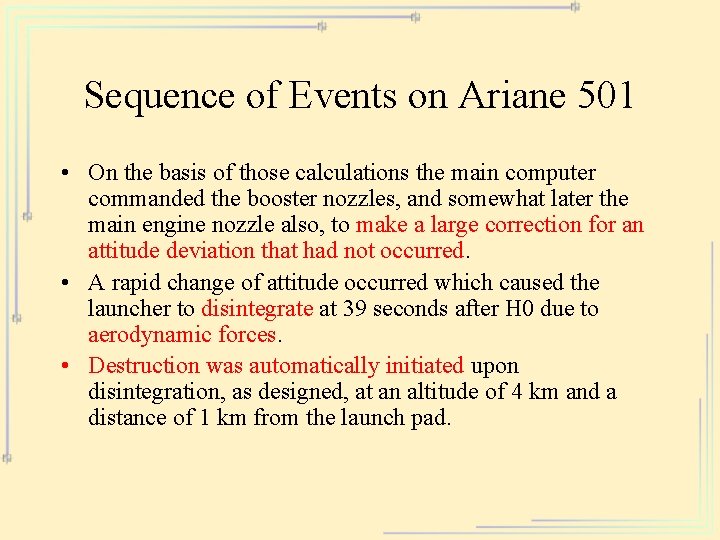 Sequence of Events on Ariane 501

• On the basis of those calculations the main computer commanded the booster nozzles, and somewhat later the main engine nozzle also, to make a large correction for an attitude deviation that had not occurred.

• A rapid change of attitude occurred which caused the launcher to disintegrate at 39 seconds after H0 due to aerodynamic forces.

• Destruction was automatically initiated upon disintegration, as designed, at an altitude of 4 km and a distance of 1 km from the launch pad.